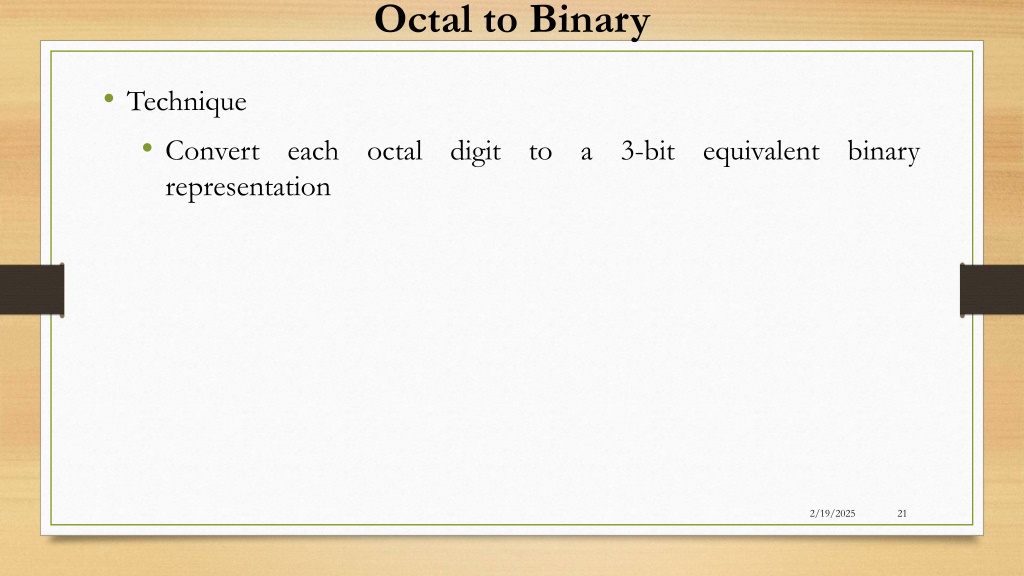 Octal to Binary

• Technique
  • Convert each octal digit to a 3-bit equivalent binary representation

2/19/2025 21